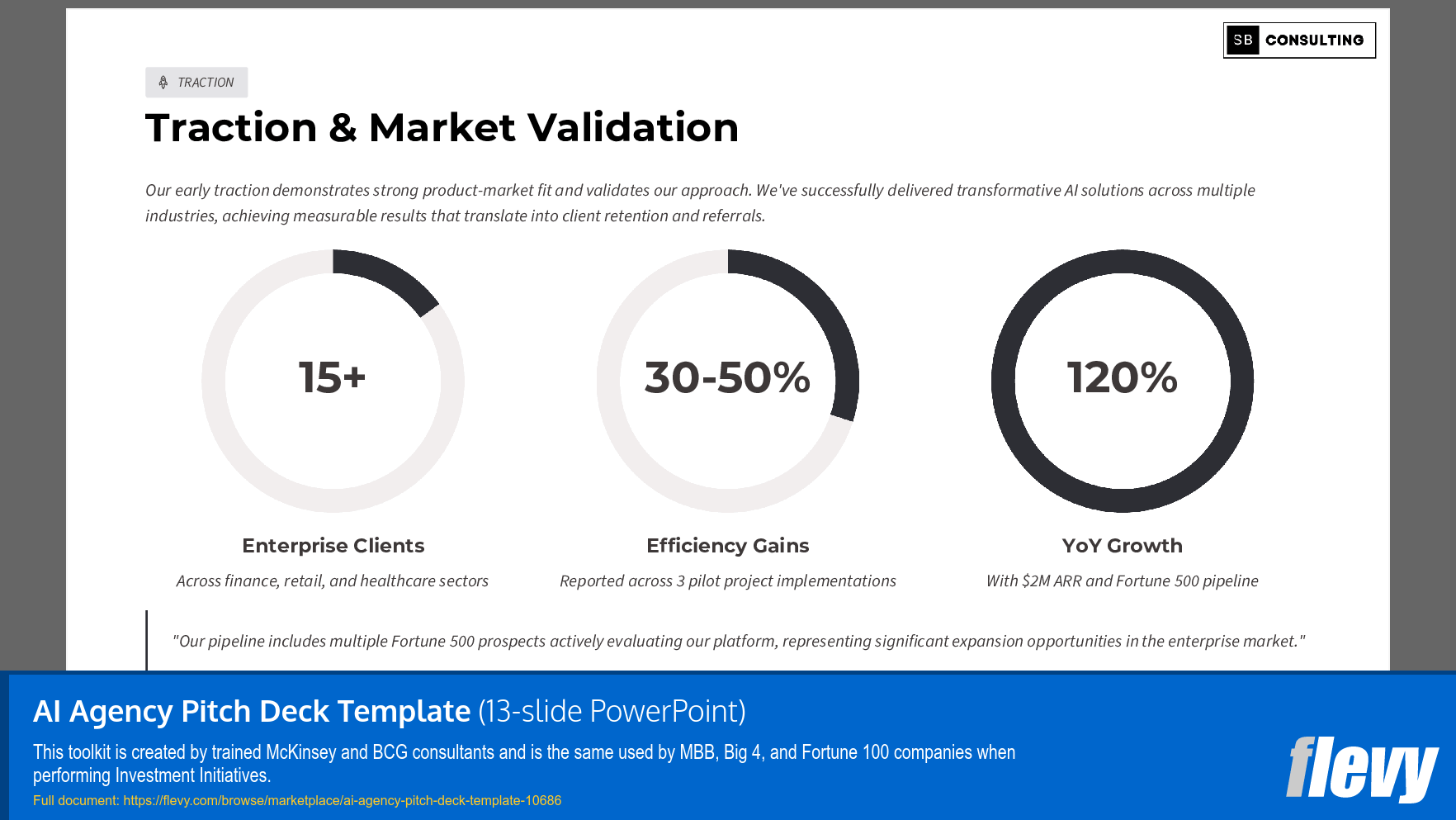 SB CONSULTING

TRACTION

Traction & Market Validation

Our early traction demonstrates strong product-market fit and validates our approach. We've successfully delivered transformative AI solutions across multiple industries, achieving measurable results that translate into client retention and referrals.

15+

Enterprise Clients

Across finance, retail, and healthcare sectors

30-50%

Efficiency Gains

Reported across 3 pilot project implementations

120%

YoY Growth

With $2M ARR and Fortune 500 pipeline

"Our pipeline includes multiple Fortune 500 prospects actively evaluating our platform, representing significant expansion opportunities in the enterprise market."

AI Agency Pitch Deck Template (13-slide PowerPoint)

This toolkit is created by trained McKinsey and BCG consultants and is the same used by MBB, Big 4, and Fortune 100 companies when performing Investment Initiatives.

Full document: https://flevy.com/browse/marketplace/ai-agency-pitch-deck-template-10686

flevy